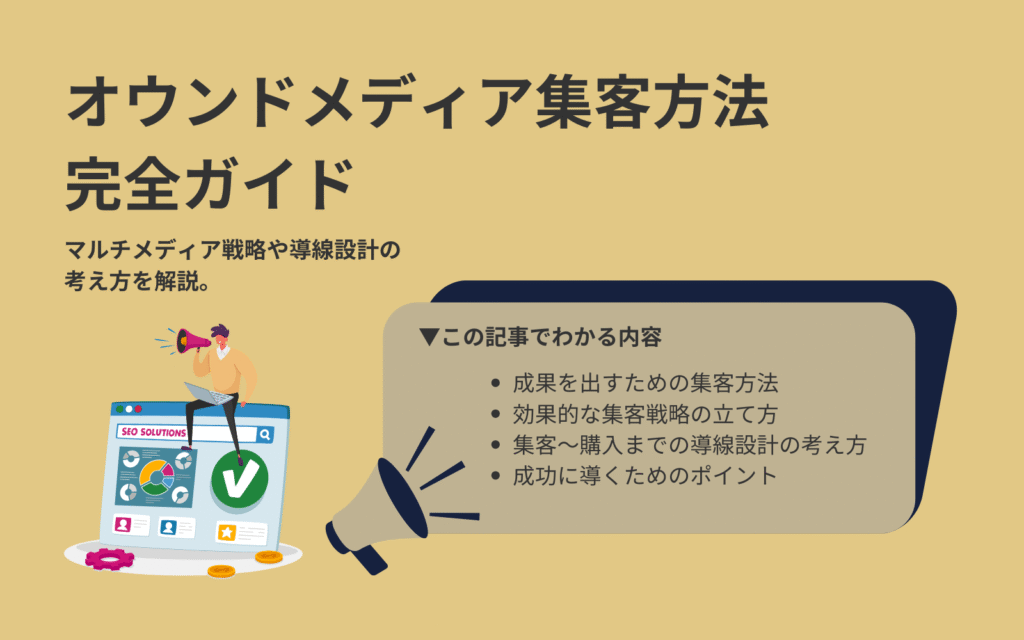 オウンドメディア集客方法
完全ガイド

マルチメディア戦略や導線設計の考え方を解説。

SEO SOLUTIONS

▼この記事でわかる内容

- 成果を出すための集客方法
- 効果的な集客戦略の立て方
- 集客〜購入までの導線設計の考え方
- 成功に導くためのポイント